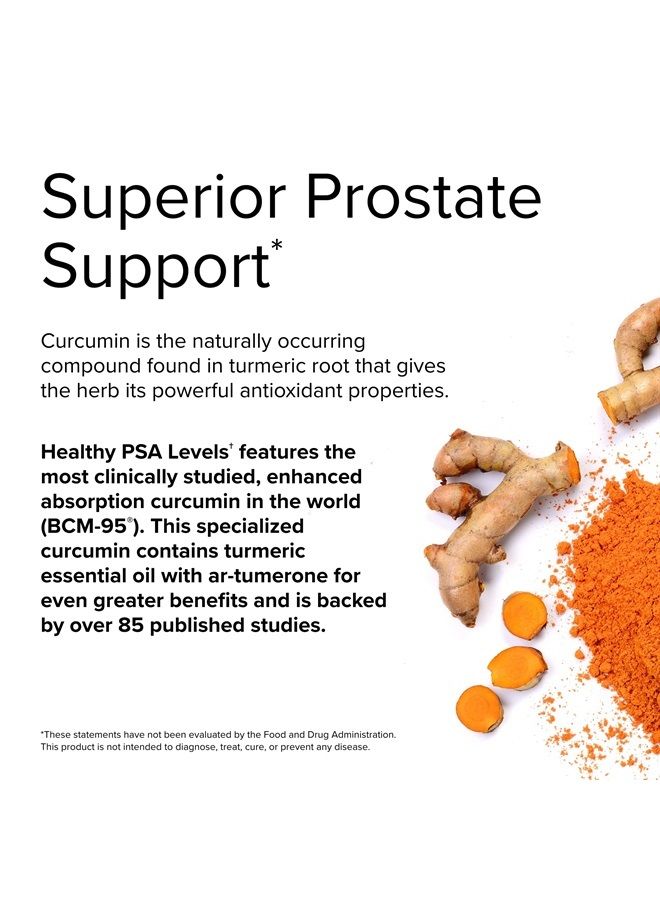 Superior Prostate Support*

Curcumin is the naturally occurring compound found in turmeric root that gives the herb its powerful antioxidant properties.

Healthy PSA Levels† features the most clinically studied, enhanced absorption curcumin in the world (BCM-95®). This specialized curcumin contains turmeric essential oil with ar-tumerone for even greater benefits and is backed by over 85 published studies.

*These statements have not been evaluated by the Food and Drug Administration. This product is not intended to diagnose, treat, cure, or prevent any disease.